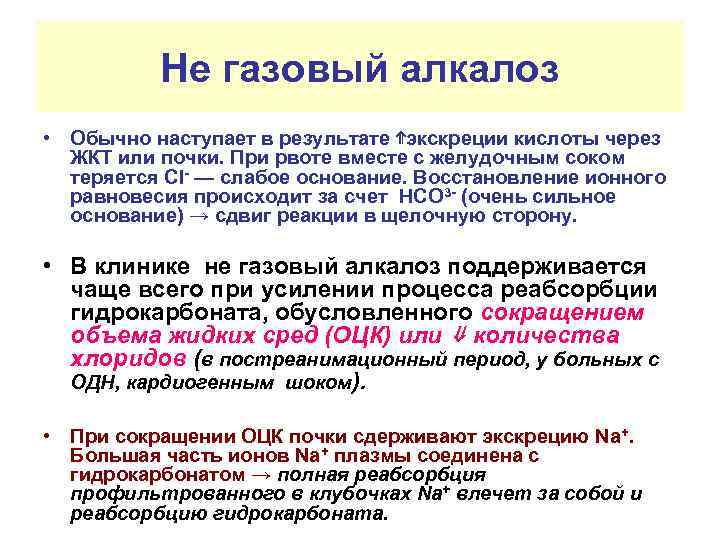 Не газовый алкалоз

• Обычно наступает в результате ⇑экскреции кислоты через ЖКТ или почки. При рвоте вместе с желудочным соком теряется $Cl^-$ — слабое основание. Восстановление ионного равновесия происходит за счет $HCO^{3-}$ (очень сильное основание) → сдвиг реакции в щелочную сторону.

• В клинике не газовый алкалоз поддерживается чаще всего при усилении процесса реабсорбции гидрокарбоната, обусловленного сокращением объема жидких сред (ОЦК) или ⇓ количества хлоридов (в постреанимационный период, у больных с ОДН, кардиогенным шоком).

• При сокращении ОЦК почки сдерживают экскрецию $Na^+$. Большая часть ионов $Na^+$ плазмы соединена с гидрокарбонатом → полная реабсорбция профильтрованного в клубочках $Na^+$ влечет за собой и реабсорбцию гидрокарбоната.